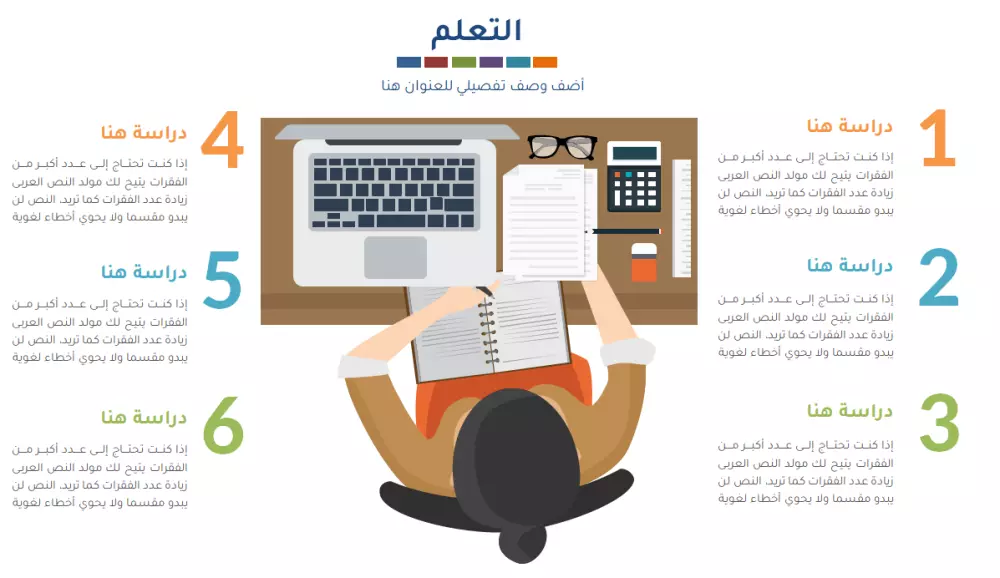 التعلم

أضف وصف تفصيلي للعنوان هنا

1
دراسة هنا
إذا كنت تحتاج إلى عدد أكبر من الفقرات يتيح لك مولد النص العربى زيادة عدد الفقرات كما تريد، النص لن يبدو مقسما ولا يحوي أخطاء لغوية

2
دراسة هنا
إذا كنت تحتاج إلى عدد أكبر من الفقرات يتيح لك مولد النص العربى زيادة عدد الفقرات كما تريد، النص لن يبدو مقسما ولا يحوي أخطاء لغوية

3
دراسة هنا
إذا كنت تحتاج إلى عدد أكبر من الفقرات يتيح لك مولد النص العربى زيادة عدد الفقرات كما تريد، النص لن يبدو مقسما ولا يحوي أخطاء لغوية

4
دراسة هنا
إذا كنت تحتاج إلى عدد أكبر من الفقرات يتيح لك مولد النص العربى زيادة عدد الفقرات كما تريد، النص لن يبدو مقسما ولا يحوي أخطاء لغوية

5
دراسة هنا
إذا كنت تحتاج إلى عدد أكبر من الفقرات يتيح لك مولد النص العربى زيادة عدد الفقرات كما تريد، النص لن يبدو مقسما ولا يحوي أخطاء لغوية

6
دراسة هنا
إذا كنت تحتاج إلى عدد أكبر من الفقرات يتيح لك مولد النص العربى زيادة عدد الفقرات كما تريد، النص لن يبدو مقسما ولا يحوي أخطاء لغوية